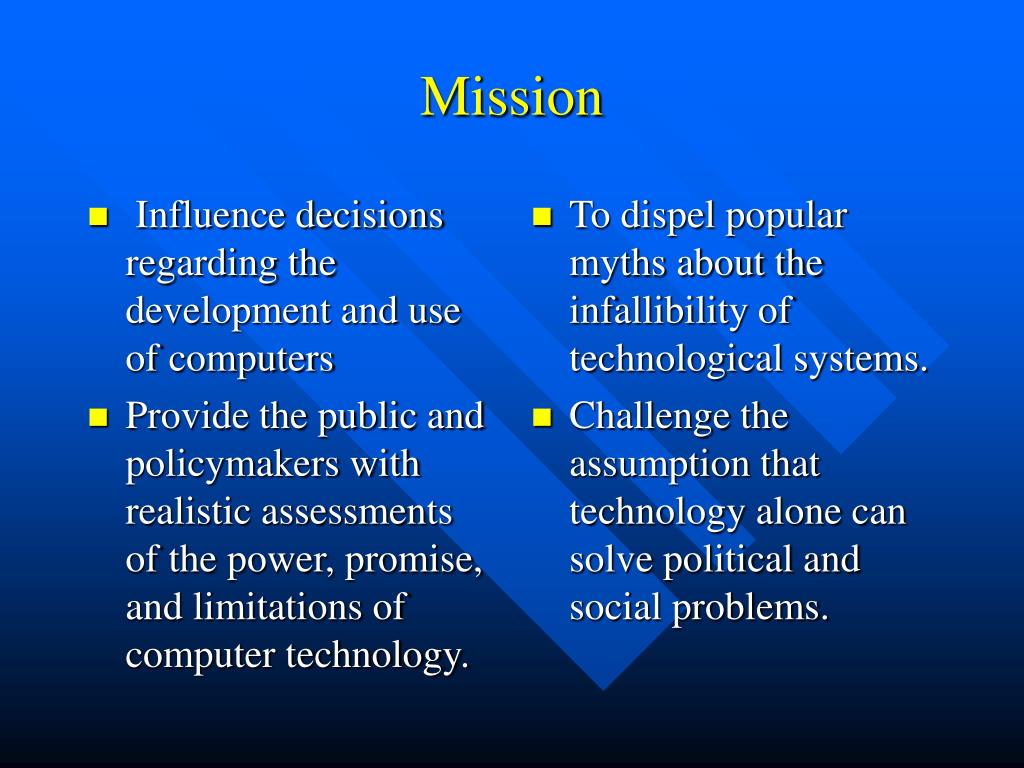 Mission

- Influence decisions regarding the development and use of computers
- Provide the public and policymakers with realistic assessments of the power, promise, and limitations of computer technology.

- To dispel popular myths about the infallibility of technological systems.
- Challenge the assumption that technology alone can solve political and social problems.